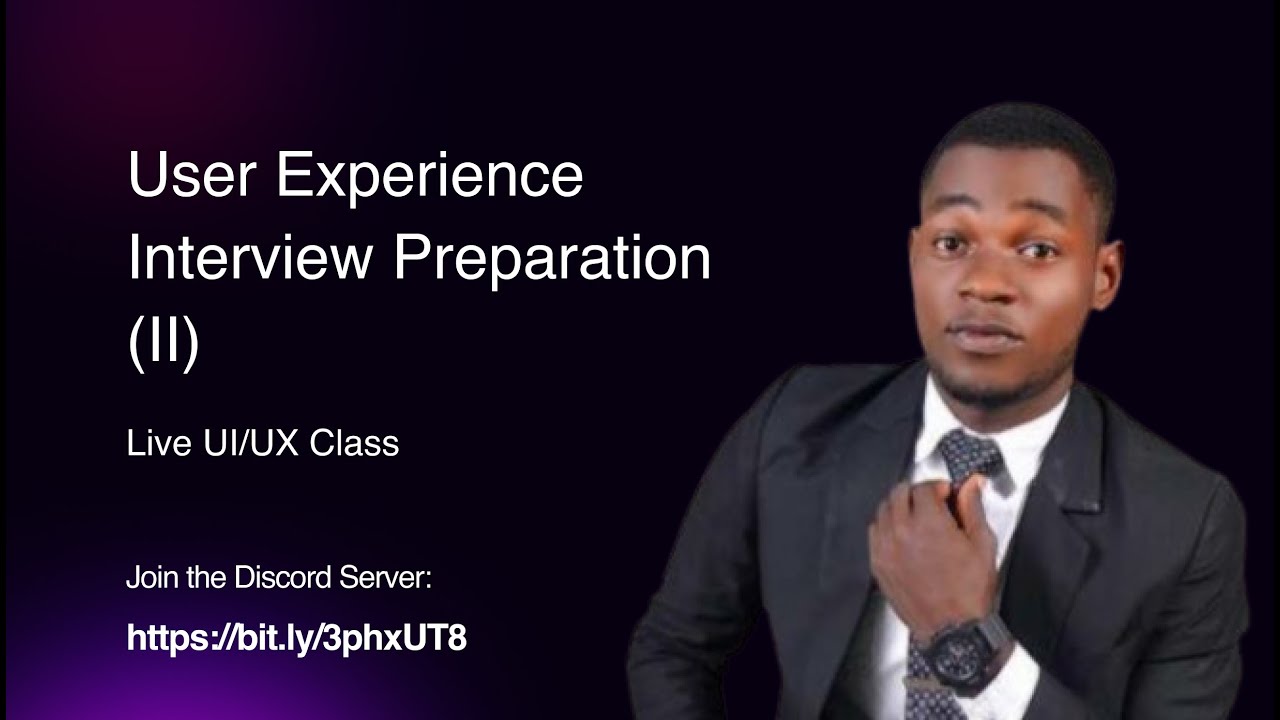 User Experience Interview Preparation (II)

Live UI/UX Class

Join the Discord Server:

https://bit.ly/3phxUT8